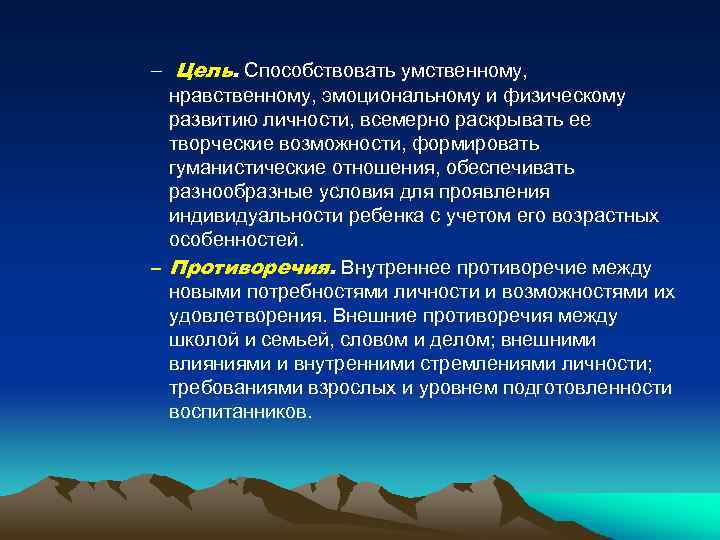 – Цель. Способствовать умственному, нравственному, эмоциональному и физическому развитию личности, всемерно раскрывать ее творческие возможности, формировать гуманистические отношения, обеспечивать разнообразные условия для проявления индивидуальности ребенка с учетом его возрастных особенностей.

– Противоречия. Внутреннее противоречие между новыми потребностями личности и возможностями их удовлетворения. Внешние противоречия между школой и семьей, словом и делом; внешними влияниями и внутренними стремлениями личности; требованиями взрослых и уровнем подготовленности воспитанников.